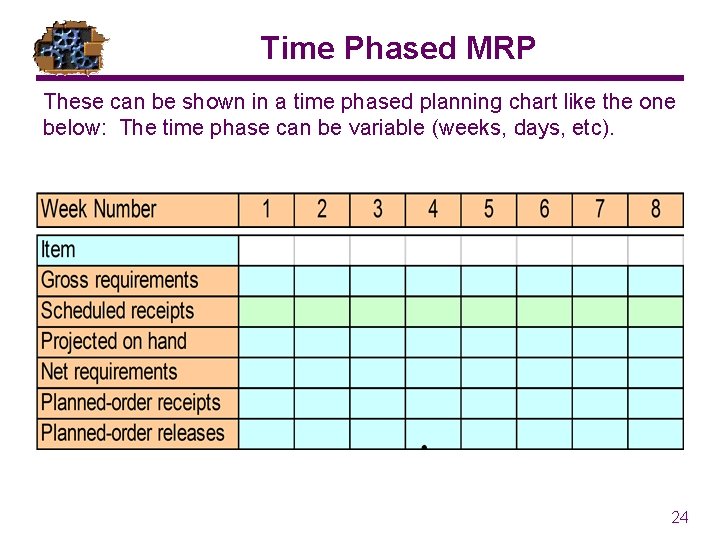 Time Phased MRP

These can be shown in a time phased planning chart like the one below: The time phase can be variable (weeks, days, etc).

| Week Number | 1 | 2 | 3 | 4 | 5 | 6 | 7 | 8 |
|---|---|---|---|---|---|---|---|---|
| Item | | | | | | | | |
| Gross requirements | | | | | | | | |
| Scheduled receipts | | | | | | | | |
| Projected on hand | | | | | | | | |
| Net requirements | | | | | | | | |
| Planned-order receipts | | | | | | | | |
| Planned-order releases | | | | | | | | |

24